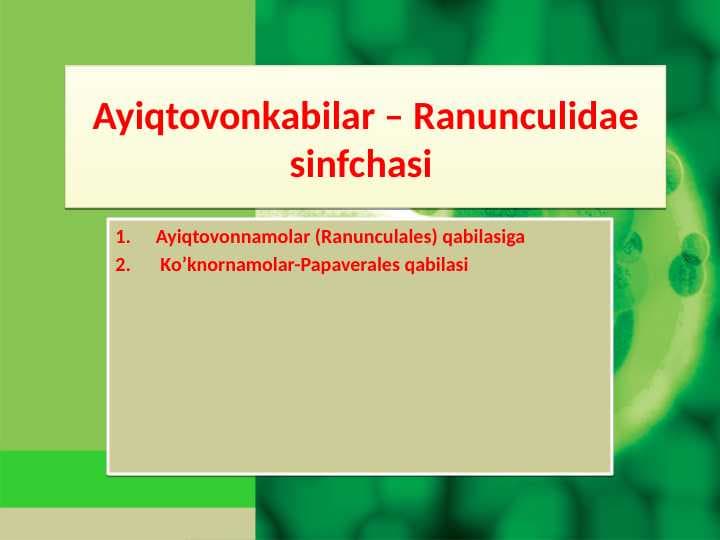 Ayiqtovonkabilar – Ranunculidae sinfchasi

1. Ayiqtovonnamolar (Ranunculales) qabilasiga
2. Ko’knornamolar-Papaverales qabilasi